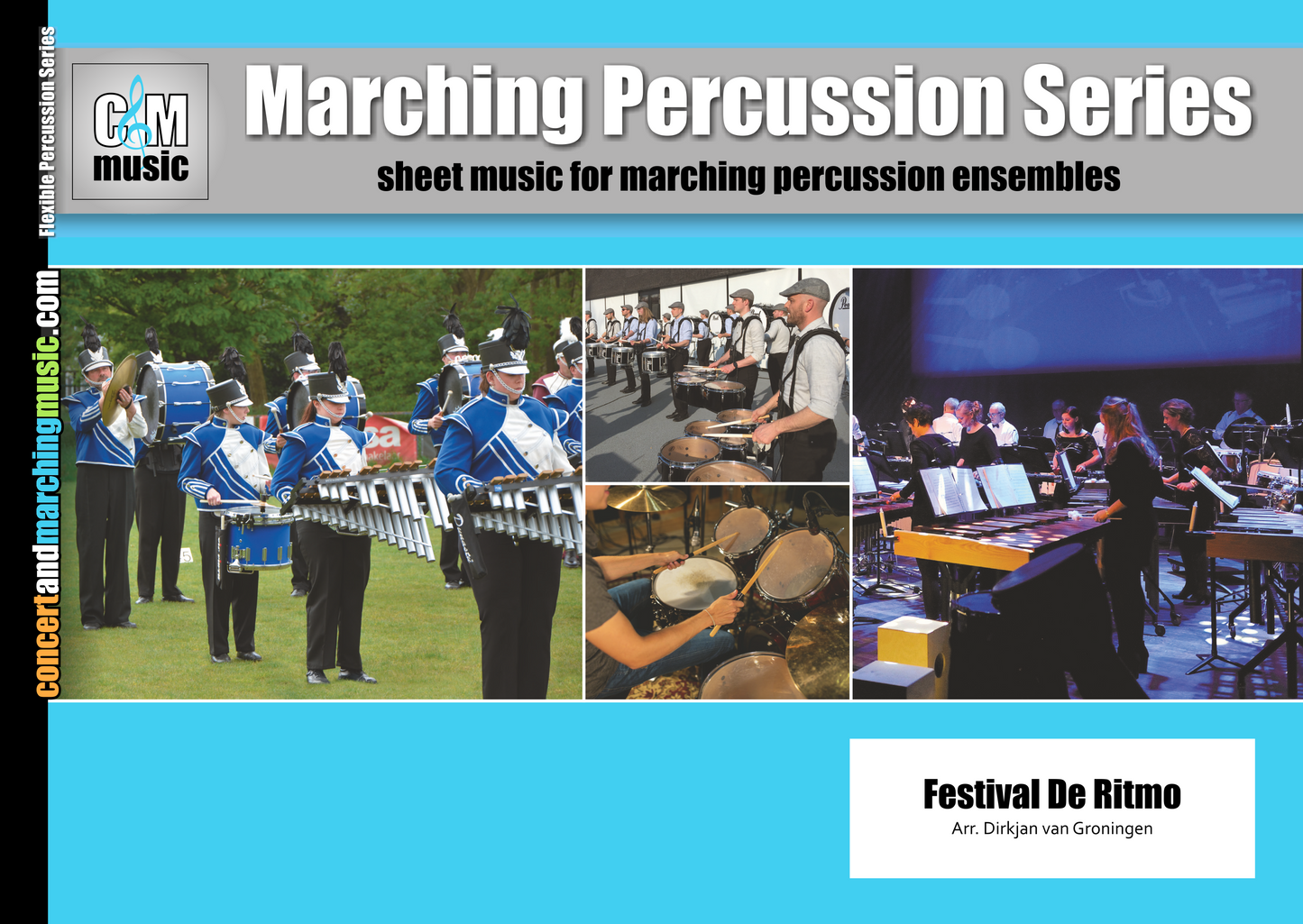 Flexible Percussion Series

concertandmarchingmusic.com

C&M music

Marching Percussion Series

sheet music for marching percussion ensembles

Festival De Ritmo

Arr. Dirkjan van Groningen